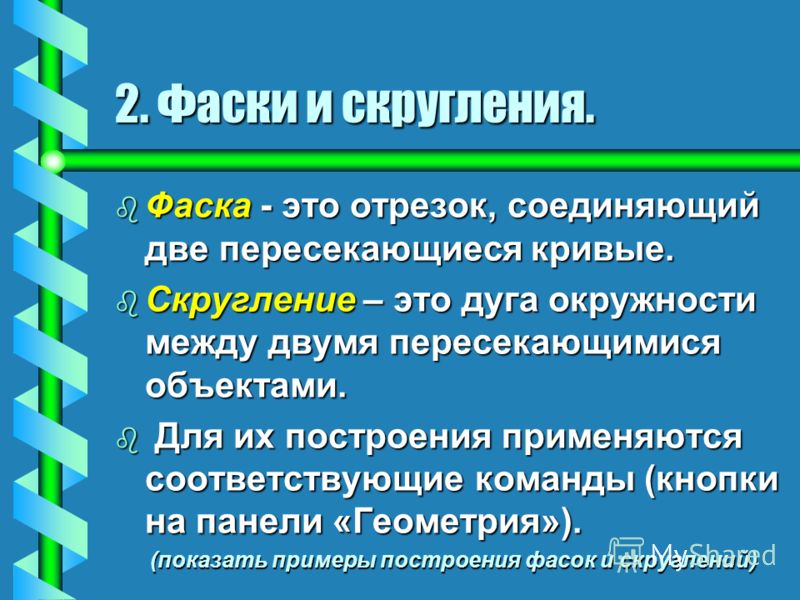 2. Фаски и скругления.

Фаска - это отрезок, соединяющий две пересекающиеся кривые.

Скругление – это дуга окружности между двумя пересекающимися объектами.

Для их построения применяются соответствующие команды (кнопки на панели «Геометрия»).

(показать примеры построения фасок и скруглений)

MyShared